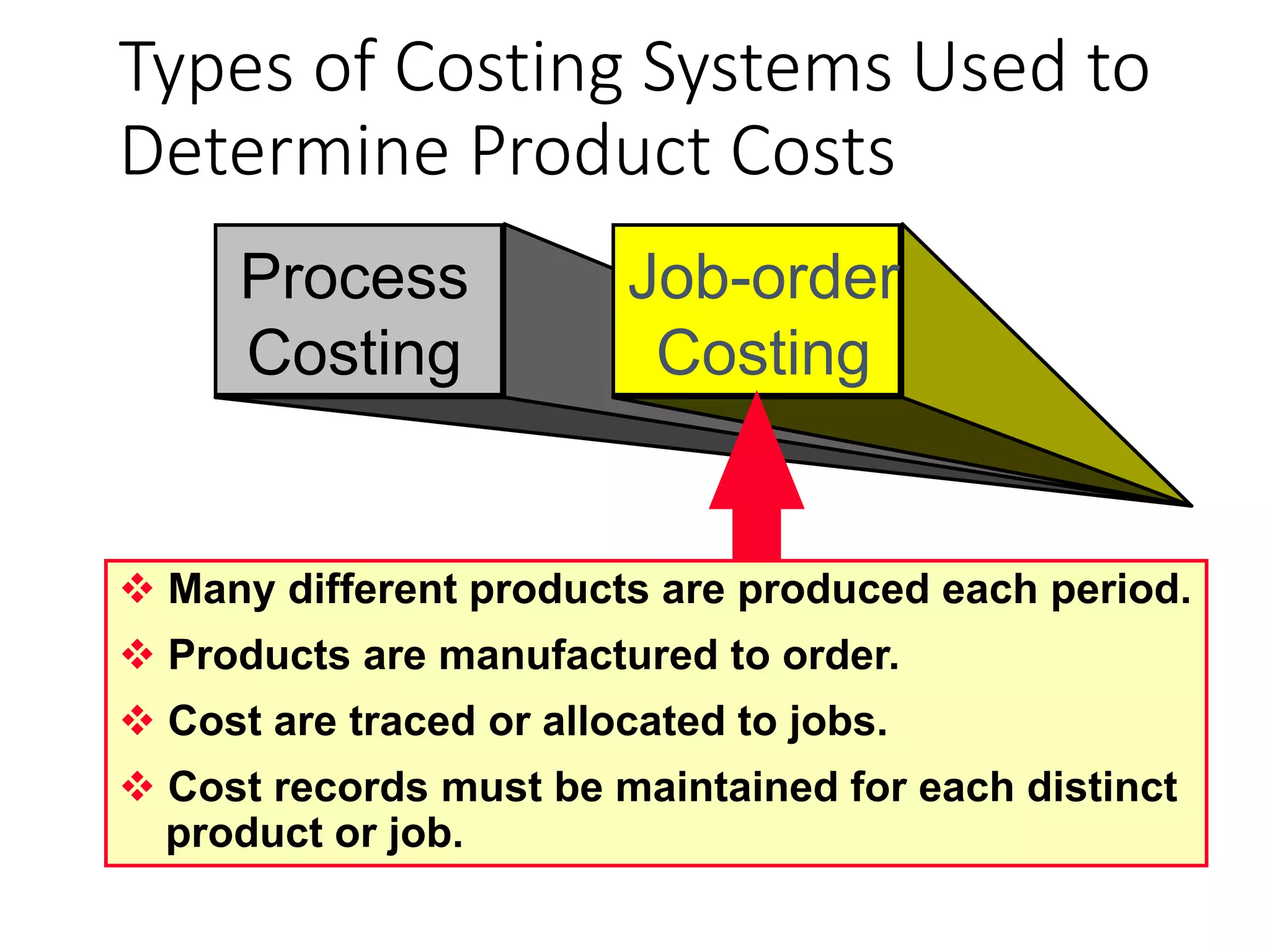 Types of Costing Systems Used to Determine Product Costs

Process Costing

Job-order Costing

❖ Many different products are produced each period.

❖ Products are manufactured to order.

❖ Cost are traced or allocated to jobs.

❖ Cost records must be maintained for each distinct product or job.